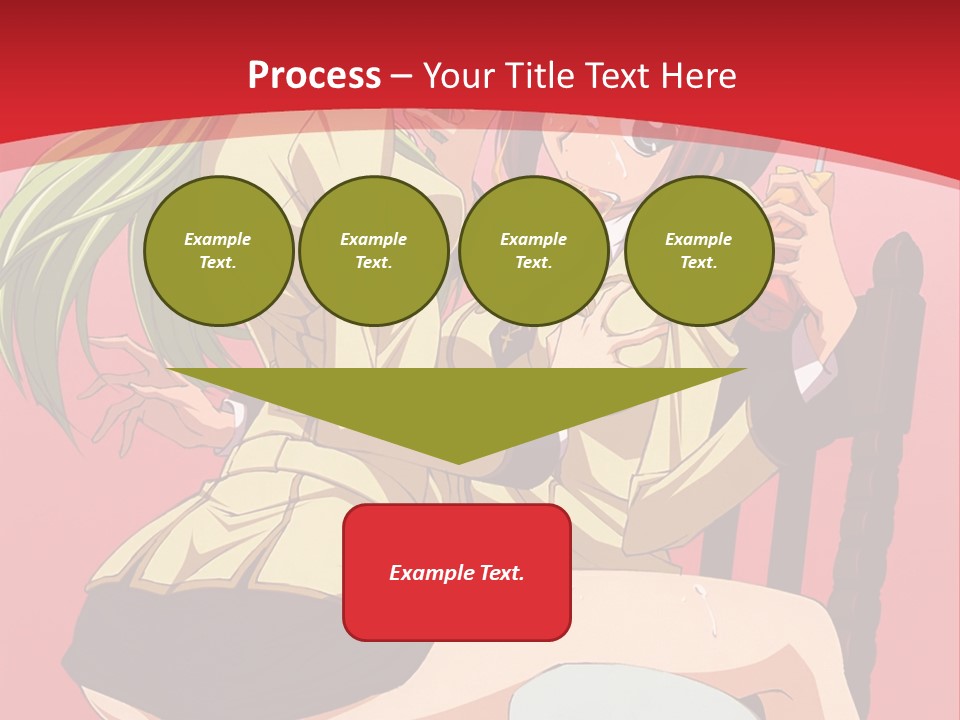 Process – Your Title Text Here

Example Text.

Example Text.

Example Text.

Example Text.

Example Text.